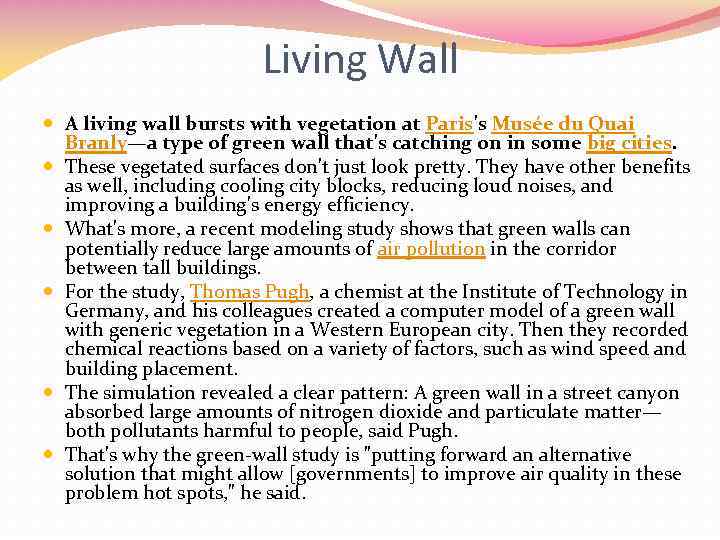 Living Wall

- A living wall bursts with vegetation at Paris's Musée du Quai Branly—a type of green wall that's catching on in some big cities.
- These vegetated surfaces don't just look pretty. They have other benefits as well, including cooling city blocks, reducing loud noises, and improving a building's energy efficiency.
- What's more, a recent modeling study shows that green walls can potentially reduce large amounts of air pollution in the corridor between tall buildings.
- For the study, Thomas Pugh, a chemist at the Institute of Technology in Germany, and his colleagues created a computer model of a green wall with generic vegetation in a Western European city. Then they recorded chemical reactions based on a variety of factors, such as wind speed and building placement.
- The simulation revealed a clear pattern: A green wall in a street canyon absorbed large amounts of nitrogen dioxide and particulate matter—both pollutants harmful to people, said Pugh.
- That's why the green-wall study is "putting forward an alternative solution that might allow [governments] to improve air quality in these problem hot spots," he said.